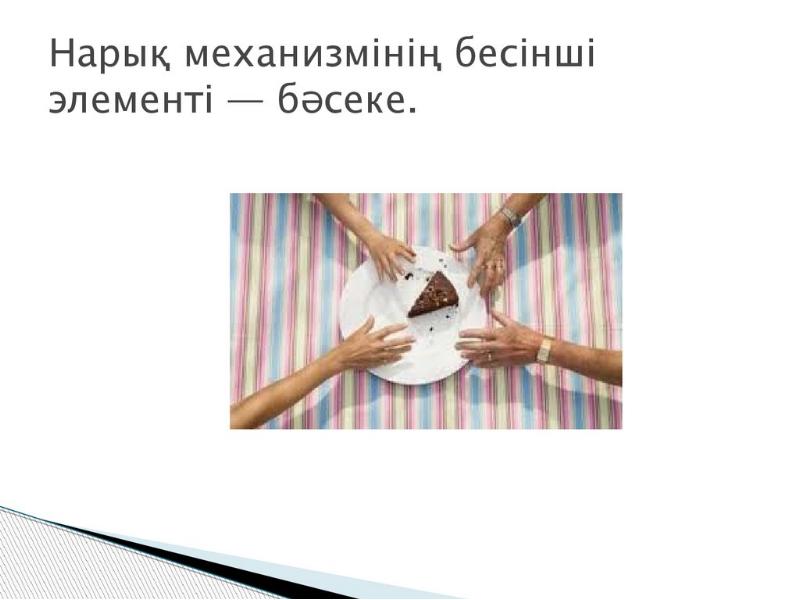 Нарық механизмінің бесінші элементі — бәсеке.